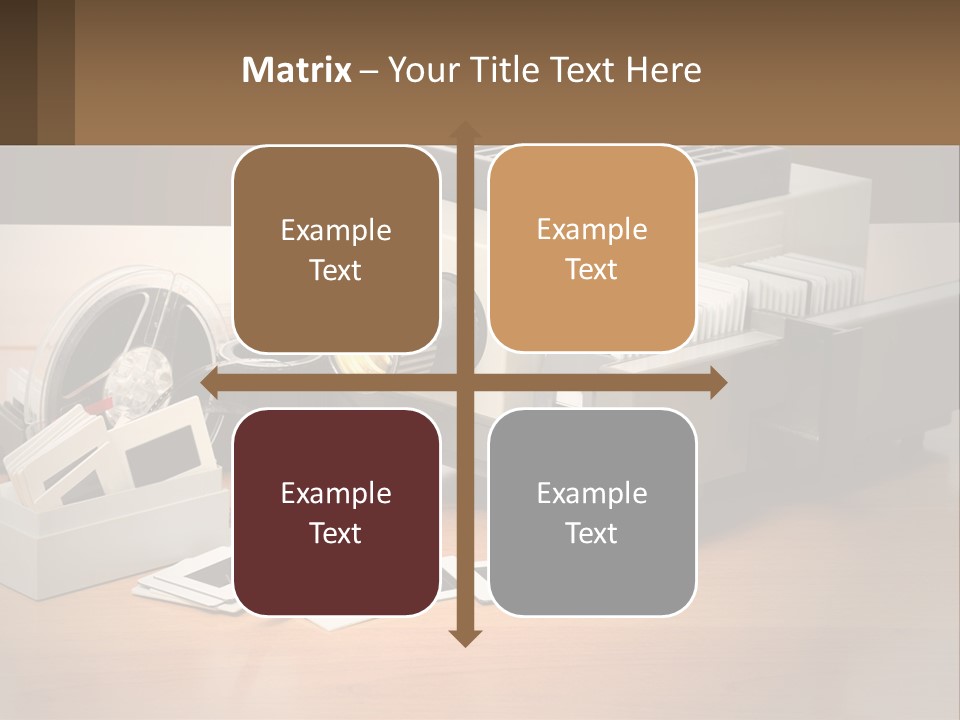 Matrix – Your Title Text Here

Example Text

Example Text

Example Text

Example Text